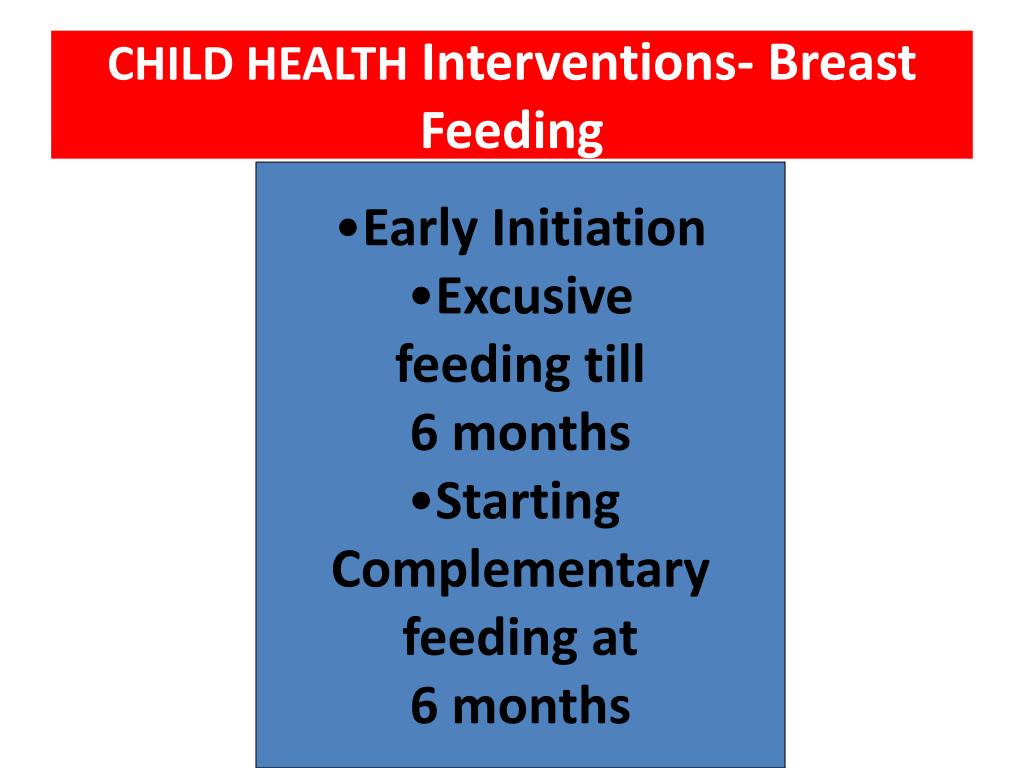 CHILD HEALTH Interventions- Breast Feeding

•Early Initiation
•Excusive feeding till 6 months
•Starting Complementary feeding at 6 months